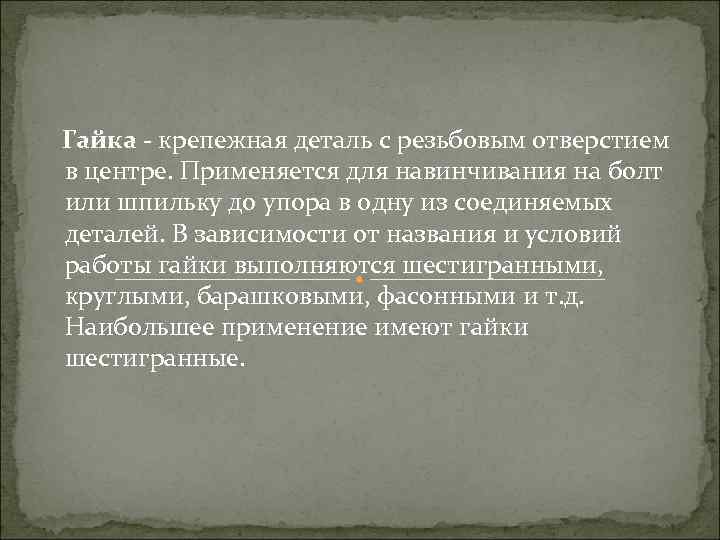 Гайка - крепежная деталь с резьбовым отверстием в центре. Применяется для навинчивания на болт или шпильку до упора в одну из соединяемых деталей. В зависимости от названия и условий работы гайки выполняются шестигранными, круглыми, барашковыми, фасонными и т.д. Наибольшее применение имеют гайки шестигранные.